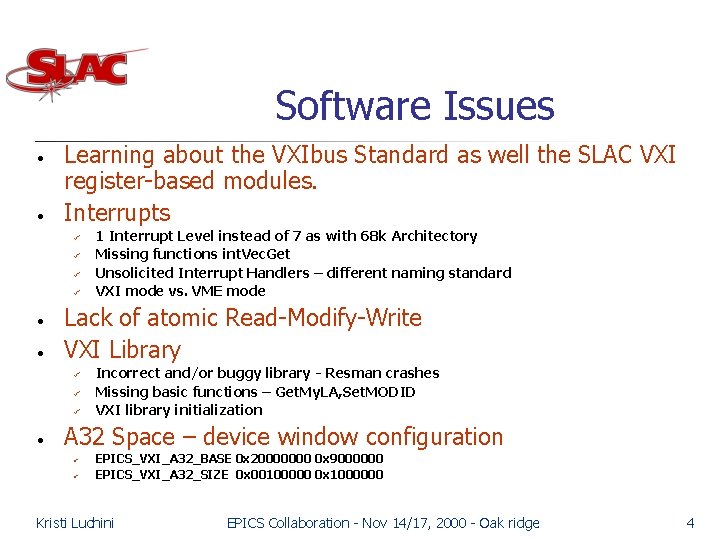 SLAC

Software Issues

• Learning about the VXIbus Standard as well the SLAC VXI register-based modules.

• Interrupts
  ✓ 1 Interrupt Level instead of 7 as with 68k Architectory
  ✓ Missing functions intVecGet
  ✓ Unsolicited Interrupt Handlers – different naming standard
  ✓ VXI mode vs. VME mode

• Lack of atomic Read-Modify-Write

• VXI Library
  ✓ Incorrect and/or buggy library - Resman crashes
  ✓ Missing basic functions – GetMyLA,SetMODID
  ✓ VXI library initialization

• A32 Space – device window configuration
  ✓ EPICS_VXI_A32_BASE 0x20000000 0x9000000
  ✓ EPICS_VXI_A32_SIZE 0x00100000 0x1000000

Kristi Luchini    EPICS Collaboration - Nov 14/17, 2000 - Oak ridge    4